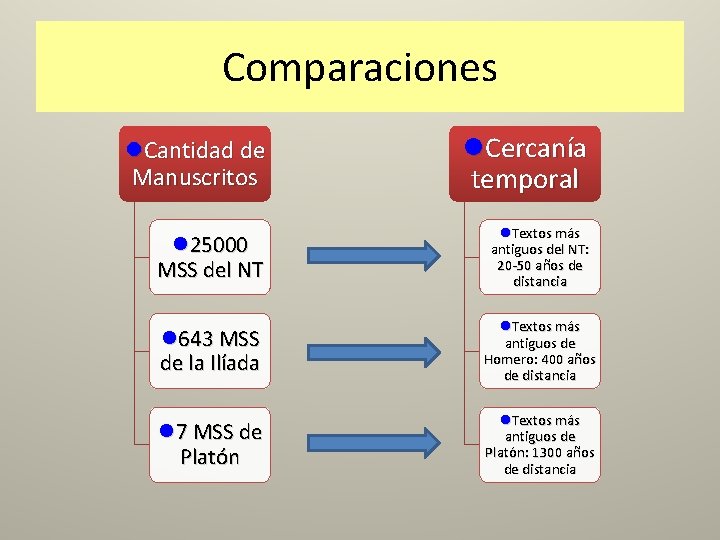 Comparaciones

Cantidad de Manuscritos

25000 MSS del NT

643 MSS de la Ilíada

7 MSS de Platón

Cercanía temporal

Textos más antiguos del NT: 20-50 años de distancia

Textos más antiguos de Homero: 400 años de distancia

Textos más antiguos de Platón: 1300 años de distancia